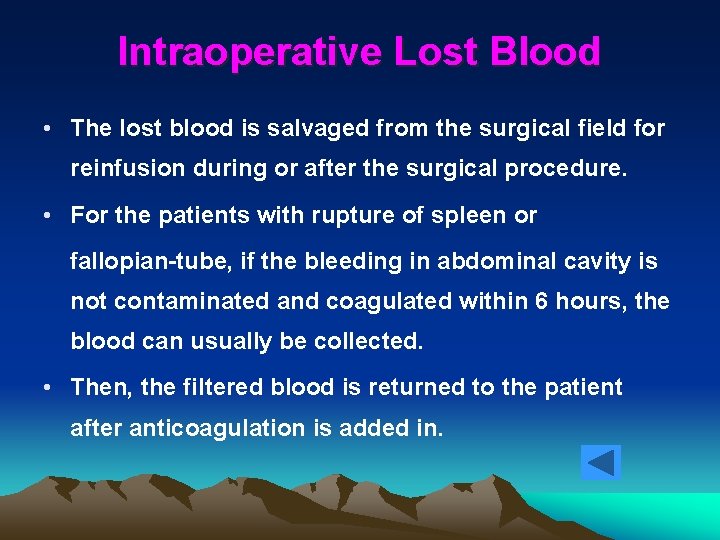 Intraoperative Lost Blood

• The lost blood is salvaged from the surgical field for reinfusion during or after the surgical procedure.

• For the patients with rupture of spleen or fallopian-tube, if the bleeding in abdominal cavity is not contaminated and coagulated within 6 hours, the blood can usually be collected.

• Then, the filtered blood is returned to the patient after anticoagulation is added in.